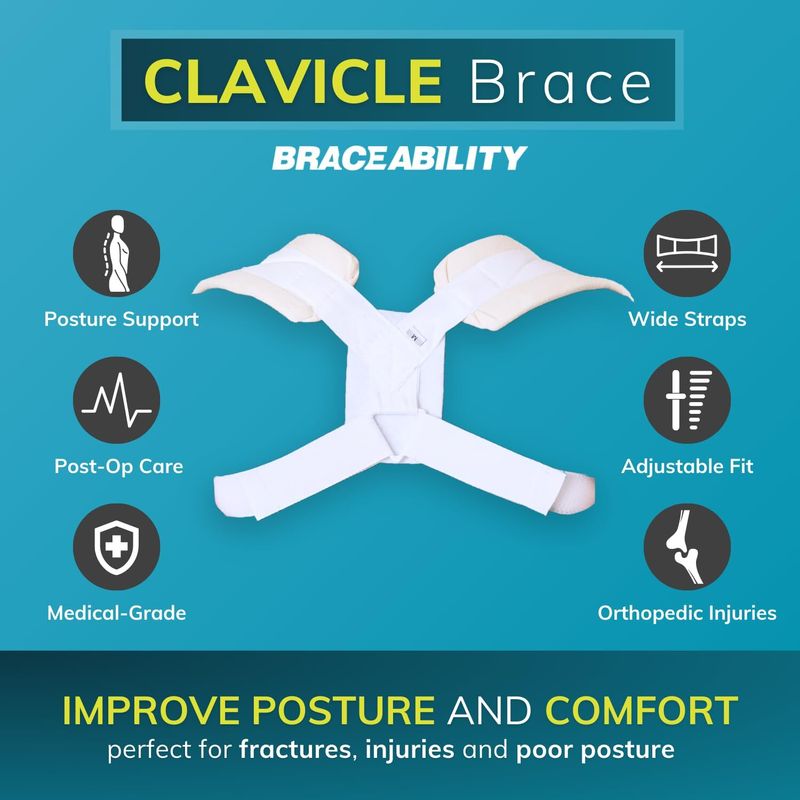 CLAVICLE Brace

BRACEABILITY

Posture Support

Post-Op Care

Medical-Grade

Wide Straps

Adjustable Fit

Orthopedic Injuries

IMPROVE POSTURE AND COMFORT
perfect for fractures, injuries and poor posture